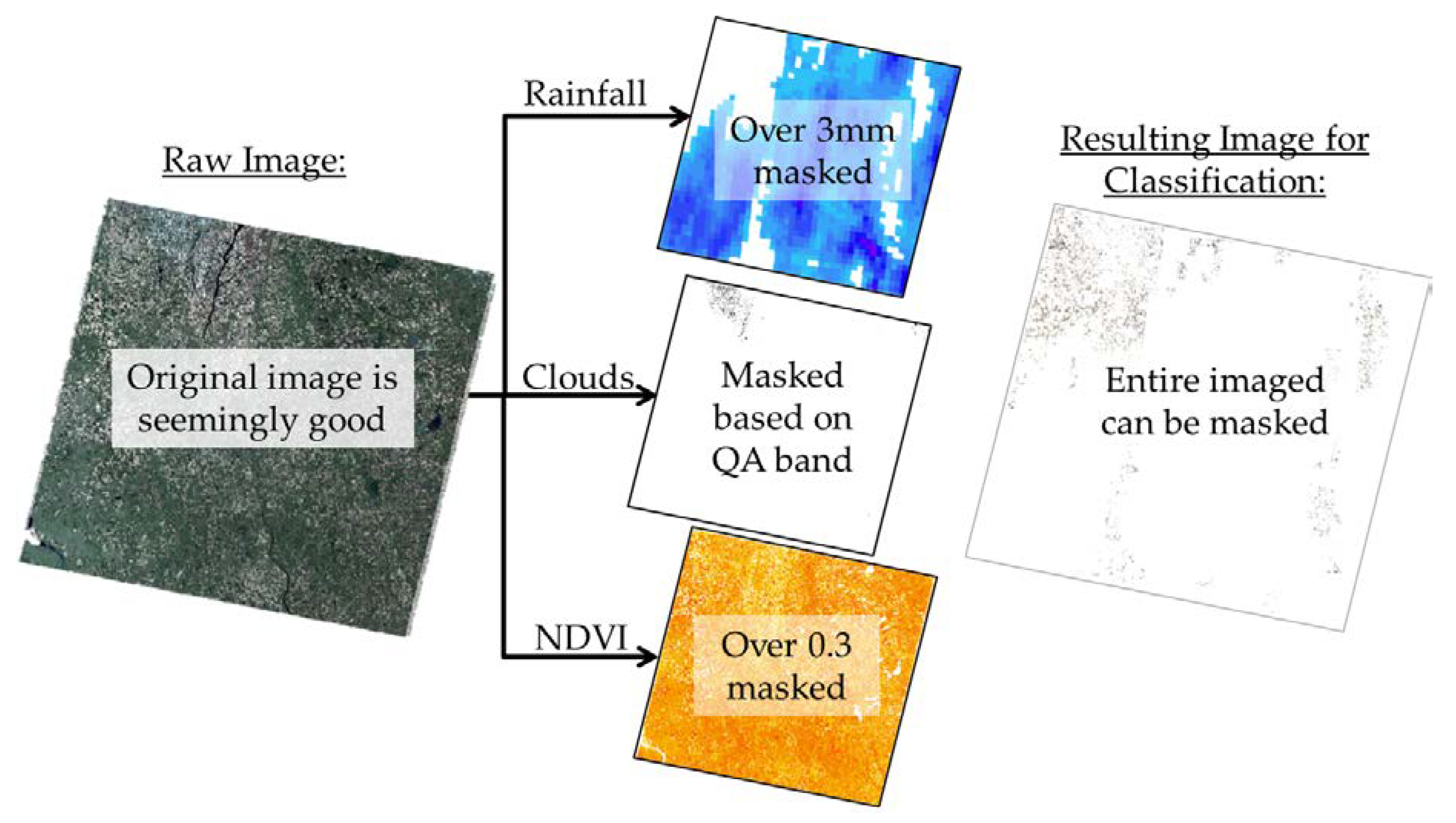 Raw Image:

Original image is seemingly good

Rainfall

Over 3mm masked

Clouds

Masked based on QA band

NDVI

Over 0.3 masked

Resulting Image for Classification:

Entire imaged can be masked